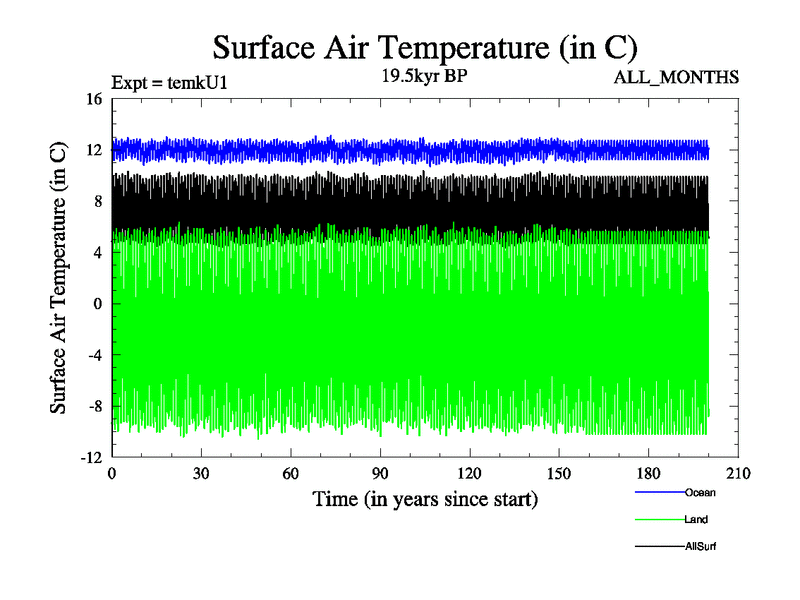 Surface Air Temperature (in C)

Expt = temkU1

19.5kyr BP

ALL_MONTHS

Surface Air Temperature (in C)

16
12
8
4
0
-4
-8
-12

0 30 60 90 120 150 180 210

Time (in years since start)

Ocean

Land

AllSurf